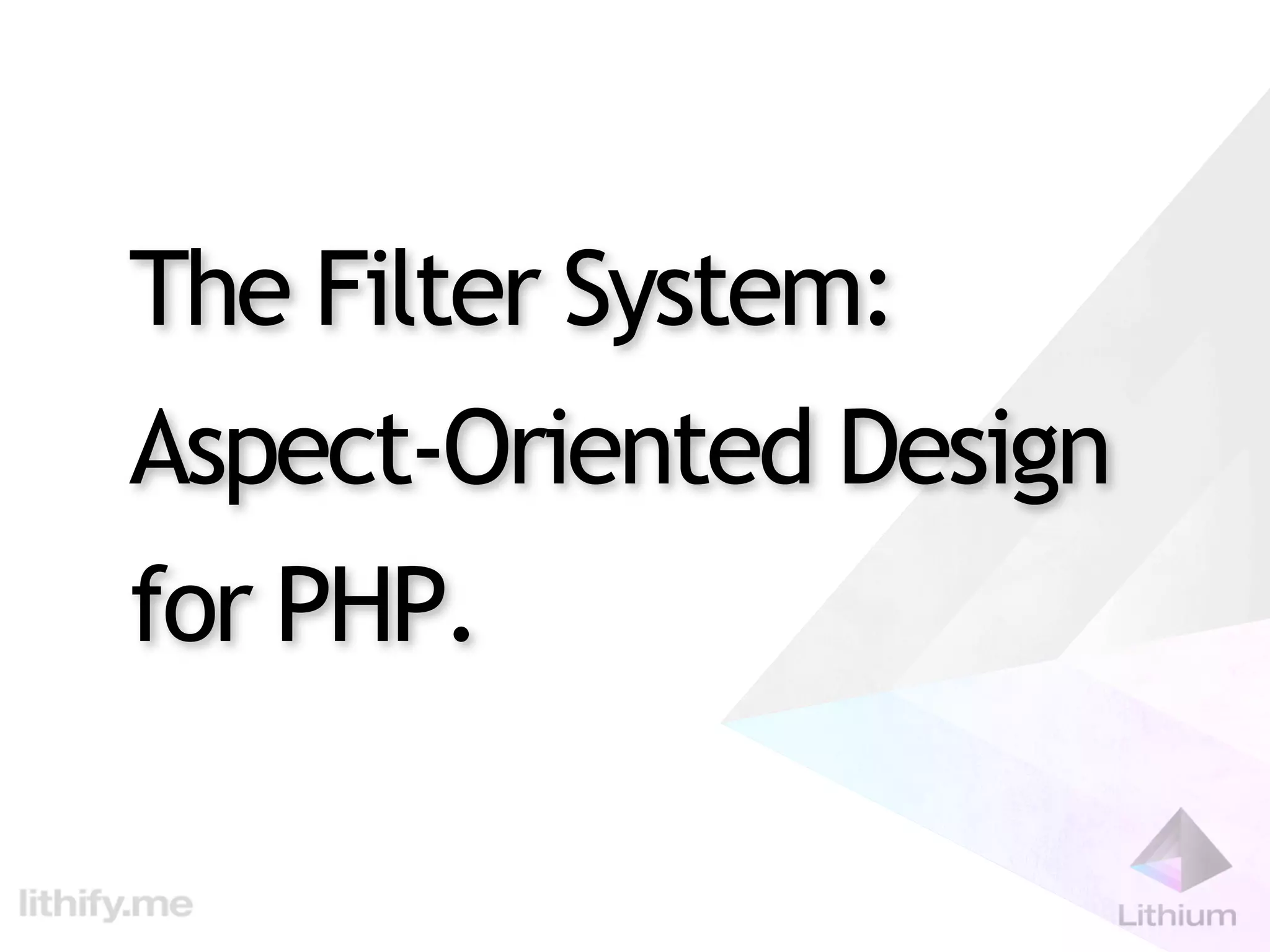 The Filter System: Aspect-Oriented Design for PHP.

lithify.me

Lithium